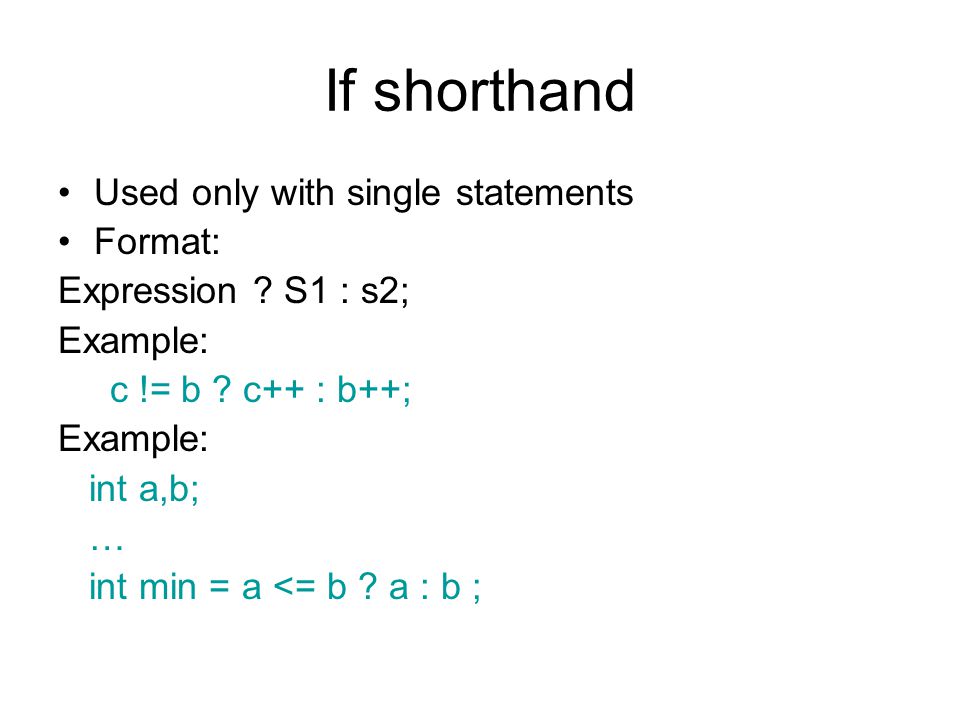 If shorthand

• Used only with single statements
• Format:

Expression ? S1 : s2;

Example:
c != b ? c++ : b++;

Example:
int a,b;
…
int min = a <= b ? a : b ;